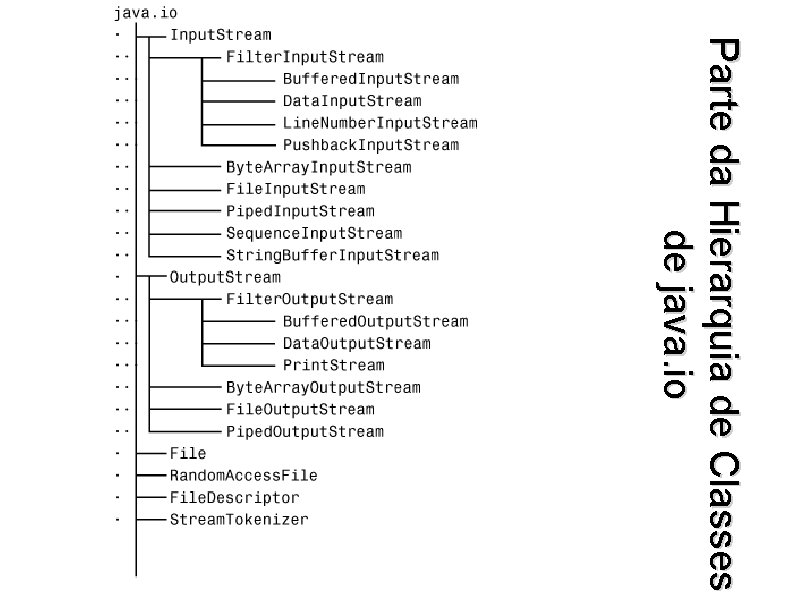 Parte da Hierarquia de Classes de java.io

java.io
InputStream
FilterInputStream
BufferedInputStream
DataInputStream
LineNumberInputStream
PushbackInputStream
ByteArrayInputStream
FileInputStream
PipedInputStream
SequenceInputStream
StringBufferInputStream
OutputStream
FilterOutputStream
BufferedOutputStream
DataOutputStream
PrintStream
ByteArrayOutputStream
FileOutputStream
PipedOutputStream
File
RandomAccessFile
FileDescriptor
StreamTokenizer